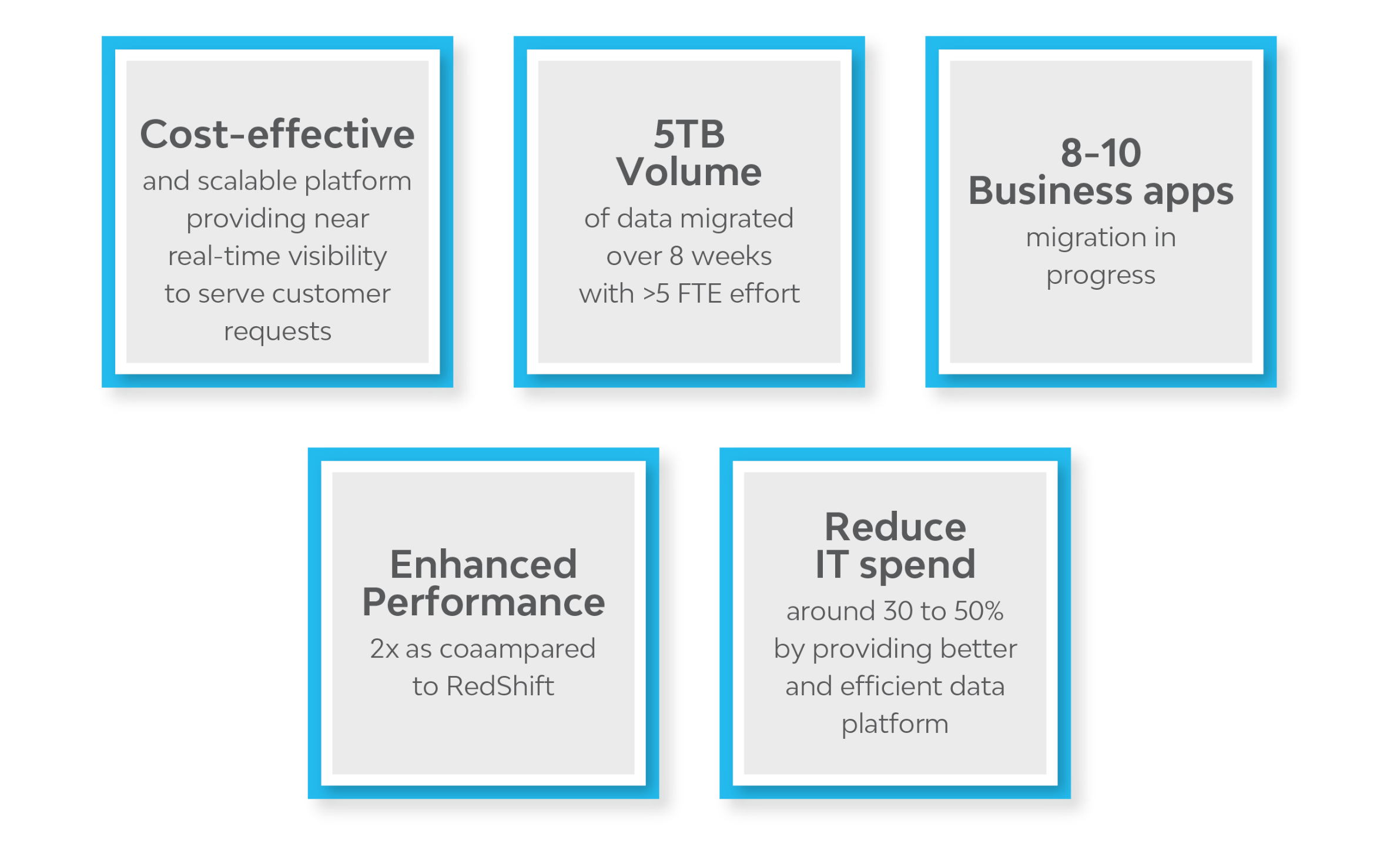 Cost-effective
and scalable platform providing near real-time visibility to serve customer requests

5TB
Volume
of data migrated over 8 weeks with >5 FTE effort

8-10
Business apps
migration in progress

Enhanced
Performance
2x as coaampared to RedShift

Reduce
IT spend
around 30 to 50% by providing better and efficient data platform